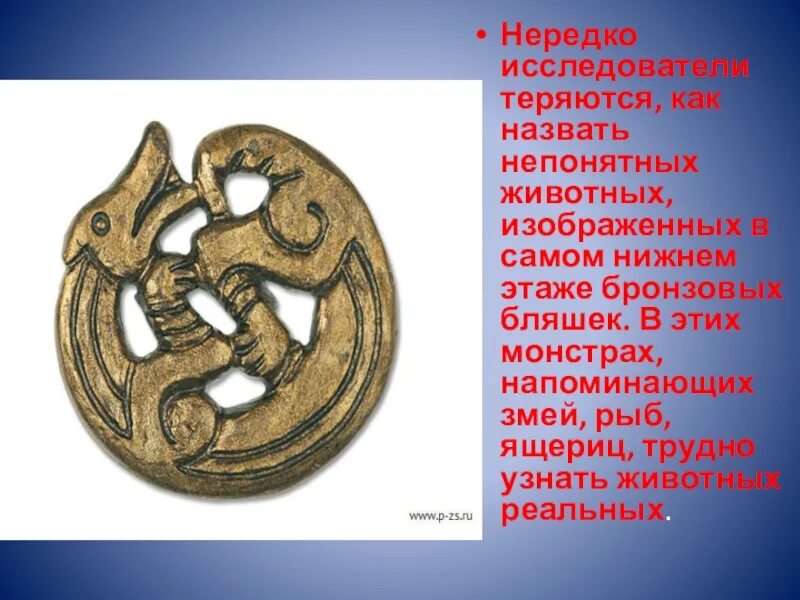 www.p-zs.ru

• Нередко исследователи теряются, как назвать непонятных животных, изображенных в самом нижнем этаже бронзовых бляшек. В этих монстрах, напоминающих змей, рыб, ящериц, трудно узнать животных реальных.